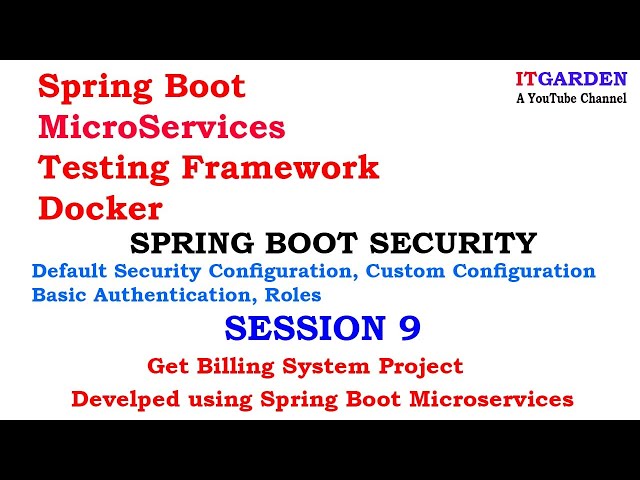 Spring Boot
MicroServices
Testing Framework
Docker

ITGARDEN
A YouTube Channel

SPRING BOOT SECURITY

Default Security Configuration, Custom Configuration
Basic Authentication, Roles

SESSION 9

Get Billing System Project
Develped using Spring Boot Microservices